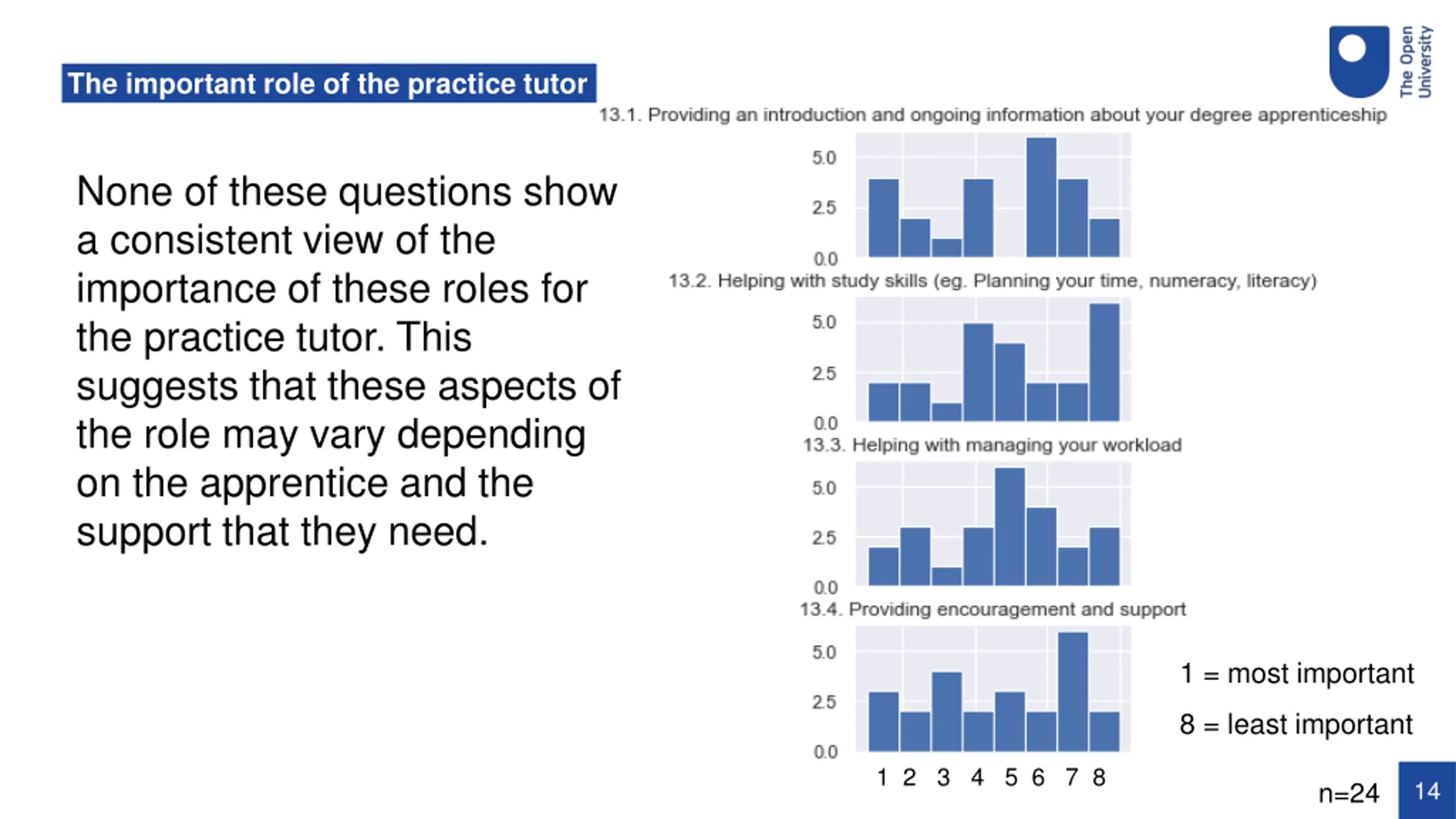 The important role of the practice tutor

The Open University

None of these questions show a consistent view of the importance of these roles for the practice tutor. This suggests that these aspects of the role may vary depending on the apprentice and the support that they need.

13.1. Providing an introduction and ongoing information about your degree apprenticeship

5.0
2.5
0.0

13.2. Helping with study skills (eg. Planning your time, numeracy, literacy)

5.0
2.5
0.0

13.3. Helping with managing your workload

5.0
2.5
0.0

13.4. Providing encouragement and support

5.0
2.5
0.0

1 2 3 4 5 6 7 8

1 = most important

8 = least important

n=24

14